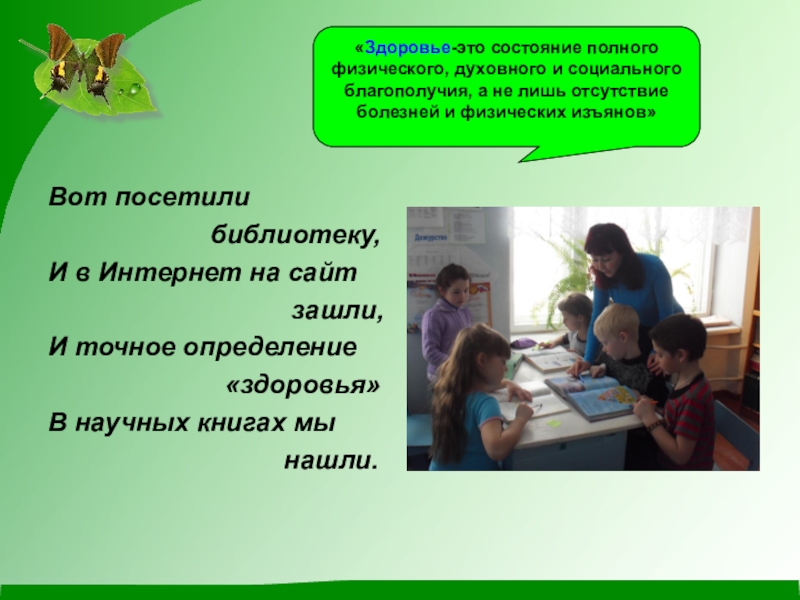 «Здоровье-это состояние полного физического, духовного и социального благополучия, а не лишь отсутствие болезней и физических изъянов»

Вот посетили
библиотеку,
И в Интернет на сайт
зашли,
И точное определение
«здоровья»
В научных книгах мы
нашли.

Дежурство